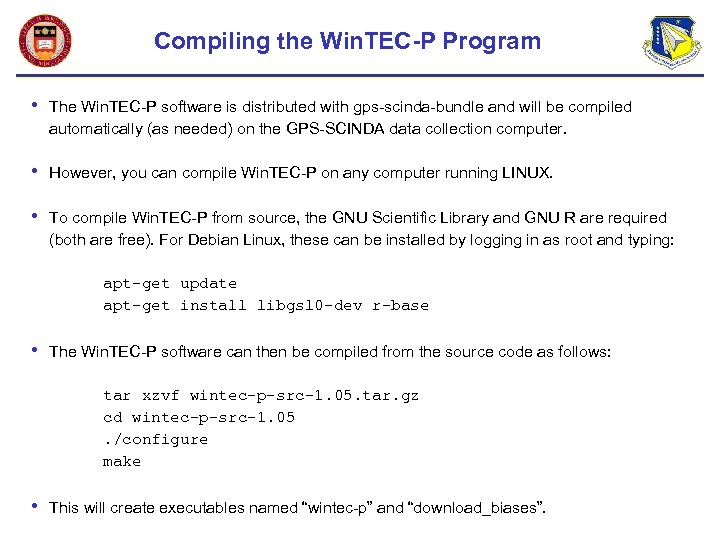 Compiling the WinTEC-P Program

• The WinTEC-P software is distributed with gps-scinda-bundle and will be compiled automatically (as needed) on the GPS-SCINDA data collection computer.

• However, you can compile WinTEC-P on any computer running LINUX.

• To compile WinTEC-P from source, the GNU Scientific Library and GNU R are required (both are free). For Debian Linux, these can be installed by logging in as root and typing:

apt-get update
apt-get install libgsl0-dev r-base

• The WinTEC-P software can then be compiled from the source code as follows:

tar xzvf wintec-p-src-1.05.tar.gz
cd wintec-p-src-1.05
./configure
make

• This will create executables named “wintec-p” and “download_biases”.